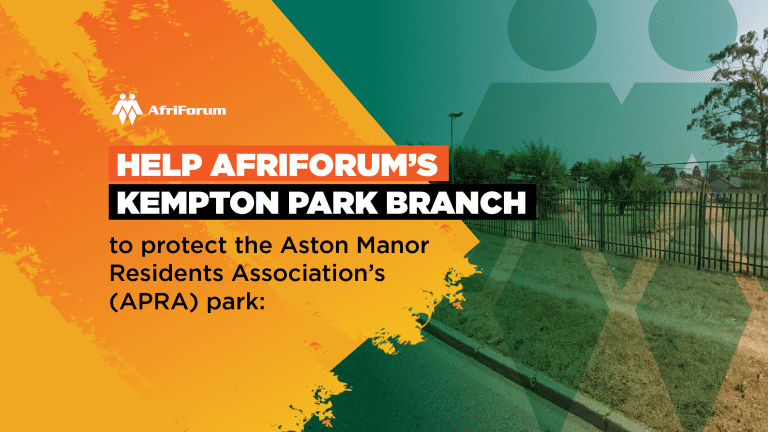 AfriForum

HELP AFRIFORUM'S
KEMPTON PARK BRANCH

to protect the Aston Manor Residents Association's (APRA) park: